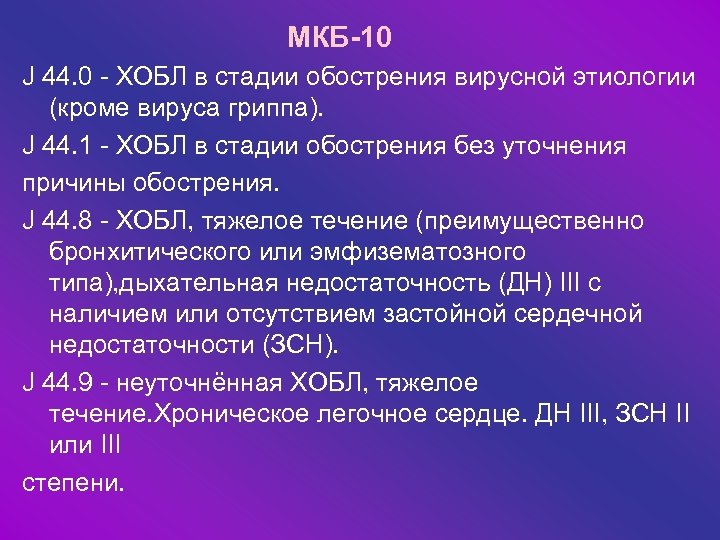 МКБ-10

J 44.0 - ХОБЛ в стадии обострения вирусной этиологии (кроме вируса гриппа).

J 44.1 - ХОБЛ в стадии обострения без уточнения

причины обострения.

J 44.8 - ХОБЛ, тяжелое течение (преимущественно бронхитического или эмфизематозного типа),дыхательная недостаточность (ДН) III с наличием или отсутствием застойной сердечной недостаточности (ЗСН).

J 44.9 - неуточнённая ХОБЛ, тяжелое течение.Хроническое легочное сердце. ДН III, ЗСН II или III

степени.